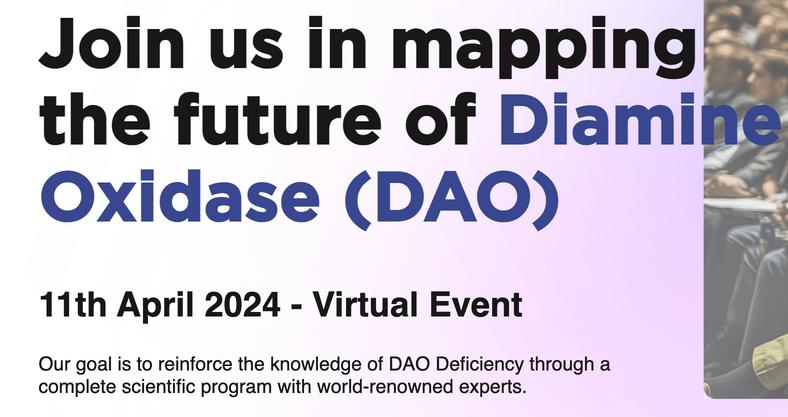 Join us in mapping the future of Diamine Oxidase (DAO)

11th April 2024 - Virtual Event

Our goal is to reinforce the knowledge of DAO Deficiency through a complete scientific program with world-renowned experts.